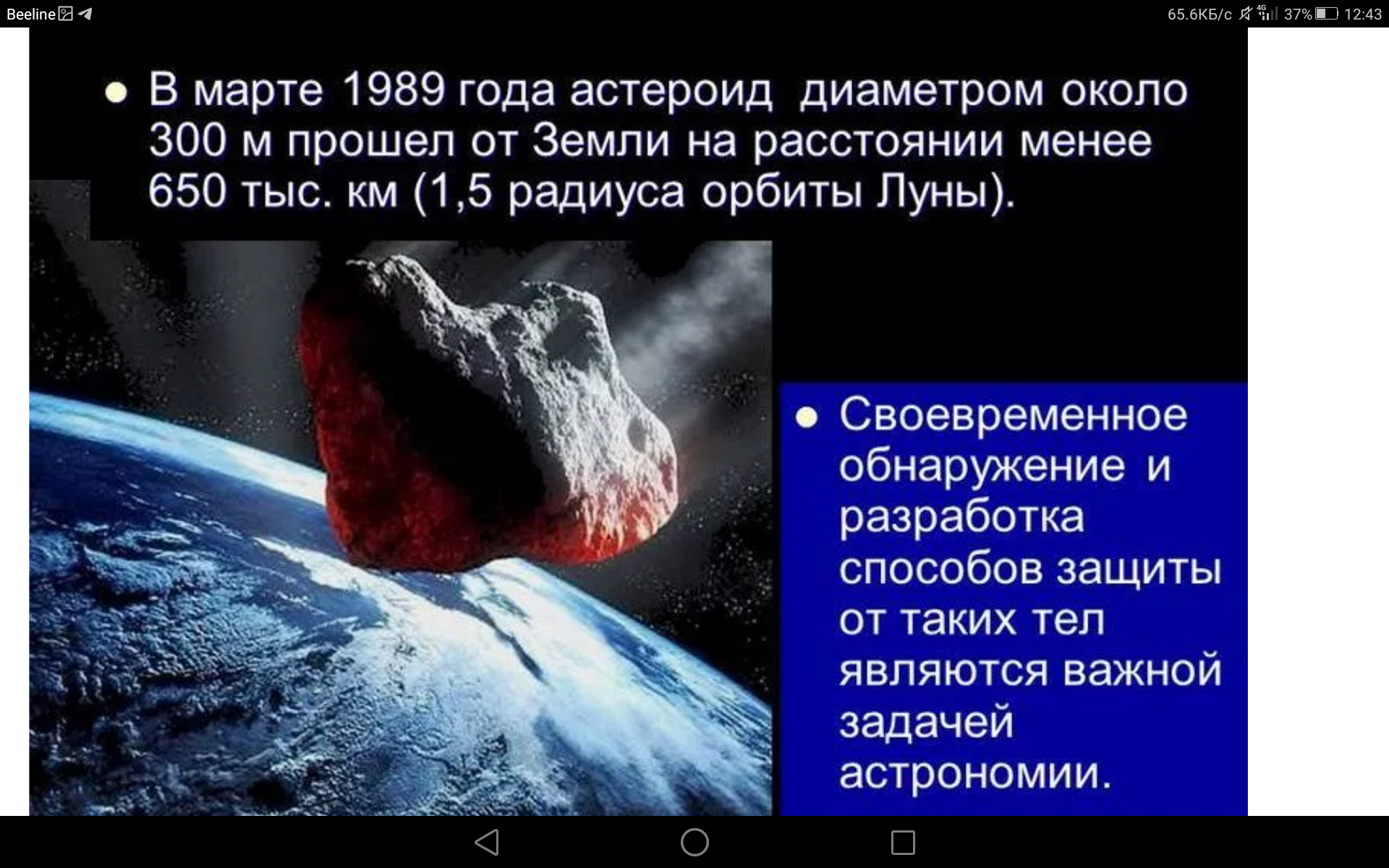 Beeline

65.6КБ/с 4G 37% 12:43

• В марте 1989 года астероид диаметром около 300 м прошел от Земли на расстоянии менее 650 тыс. км (1,5 радиуса орбиты Луны).

• Своевременное обнаружение и разработка способов защиты от таких тел являются важной задачей астрономии.